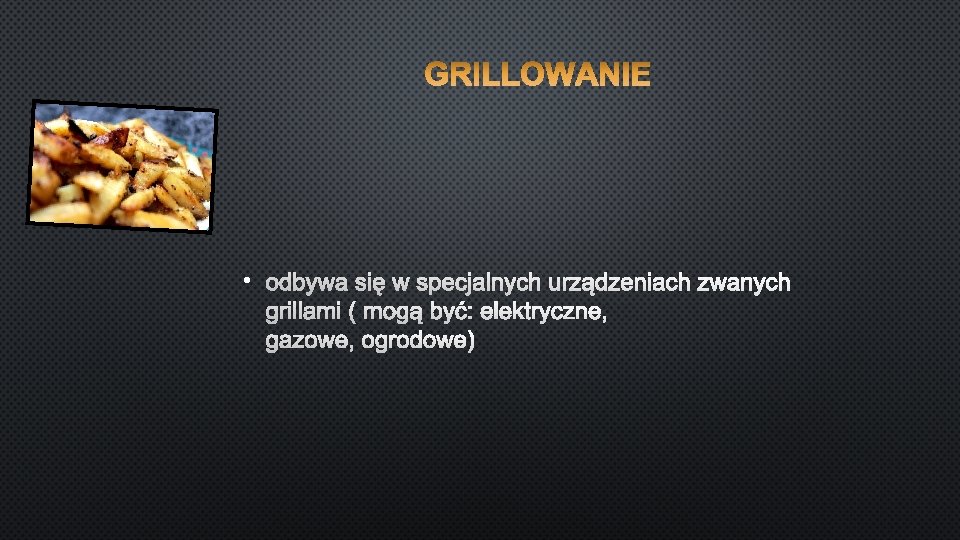 GRILLOWANIE

• odbywa się w specjalnych urządzeniach zwanych grillami ( mogą być: elektryczne, gazowe, ogrodowe)